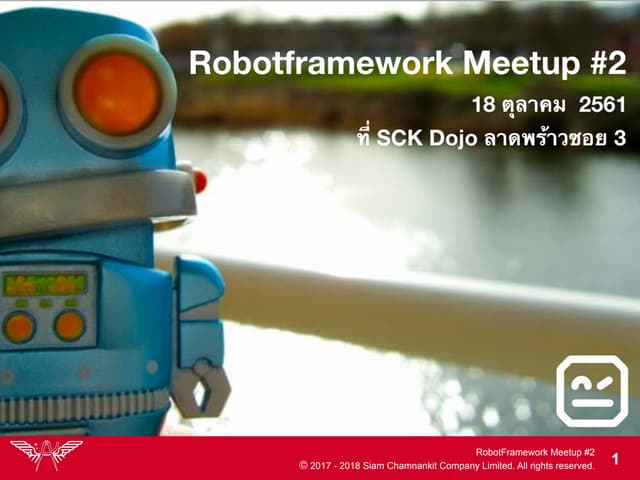 Robotframework Meetup #2

18 ตุลาคม 2561

ที่ SCK Dojo ลาดพร้าวซอย 3

RobotFramework Meetup #2
© 2017 - 2018 Siam Chamnankit Company Limited. All rights reserved.

1